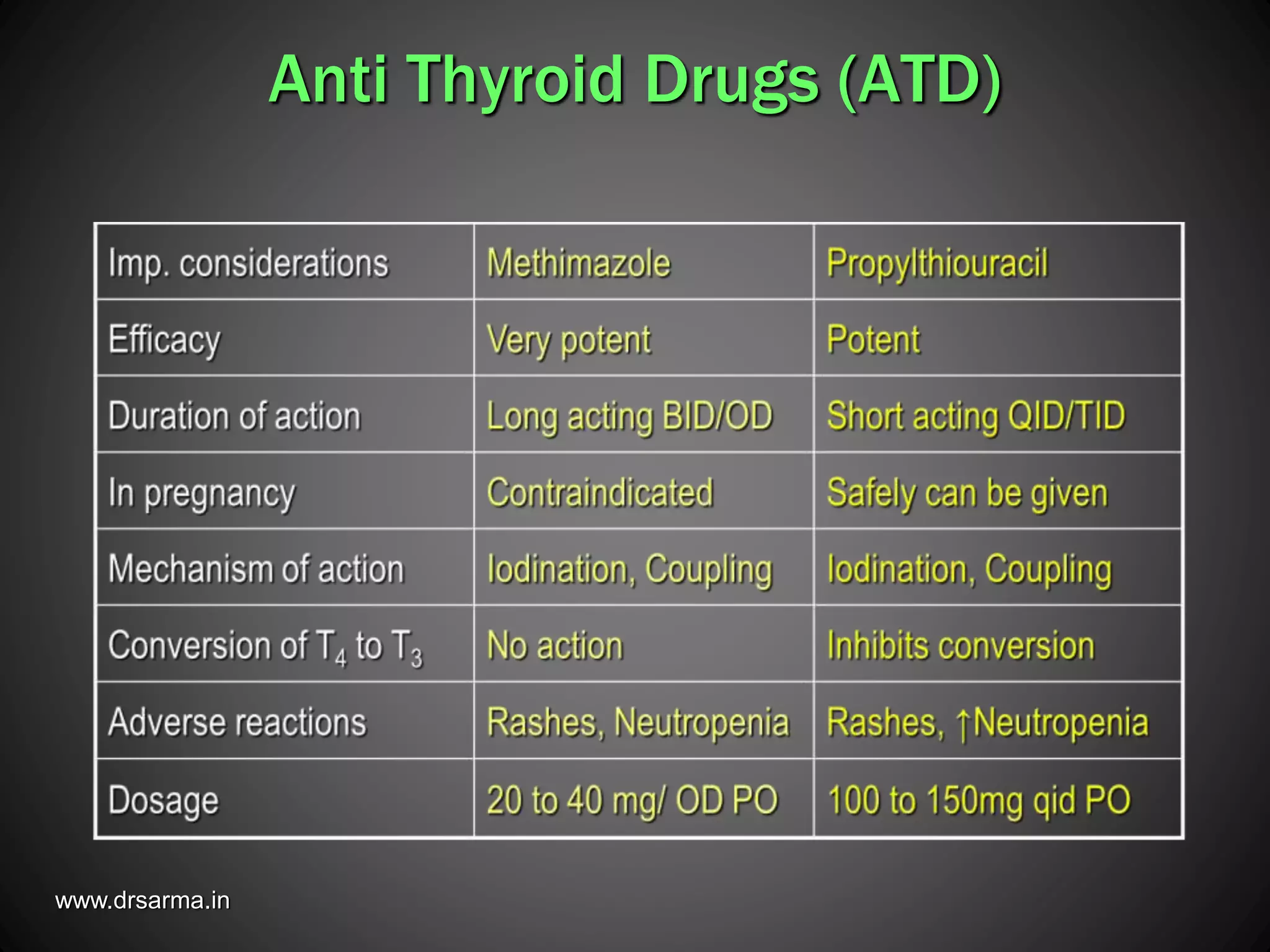 Anti Thyroid Drugs (ATD)

| Imp. considerations | Methimazole | Propylthiouracil |
|---|---|---|
| Efficacy | Very potent | Potent |
| Duration of action | Long acting BID/OD | Short acting QID/TID |
| In pregnancy | Contraindicated | Safely can be given |
| Mechanism of action | Iodination, Coupling | Iodination, Coupling |
| Conversion of $T_4$ to $T_3$ | No action | Inhibits conversion |
| Adverse reactions | Rashes, Neutropenia | Rashes, ↑Neutropenia |
| Dosage | 20 to 40 mg/ OD PO | 100 to 150mg qid PO |

www.drsarma.in